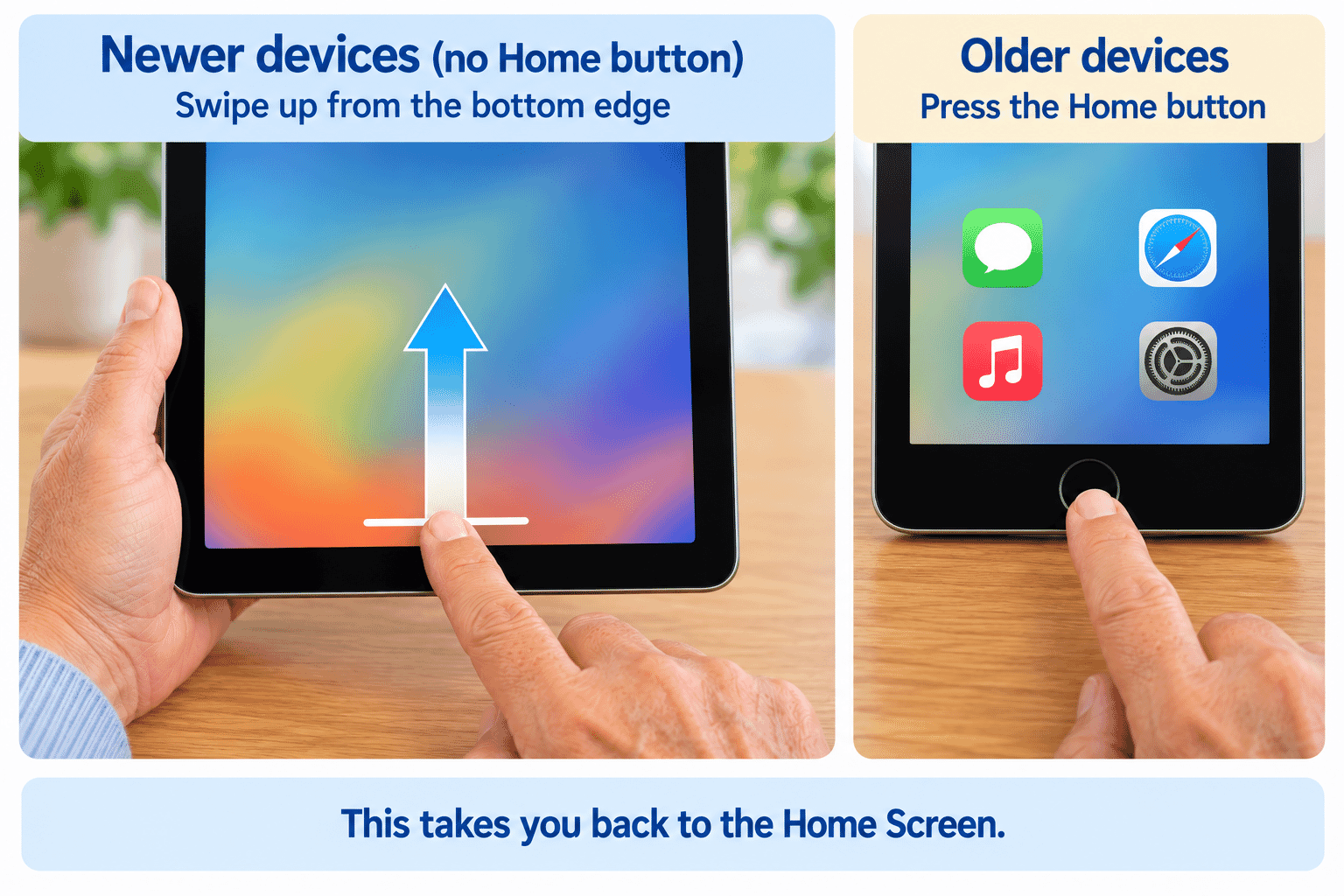 Newer devices (no Home button)
Swipe up from the bottom edge

Older devices
Press the Home button

This takes you back to the Home Screen.